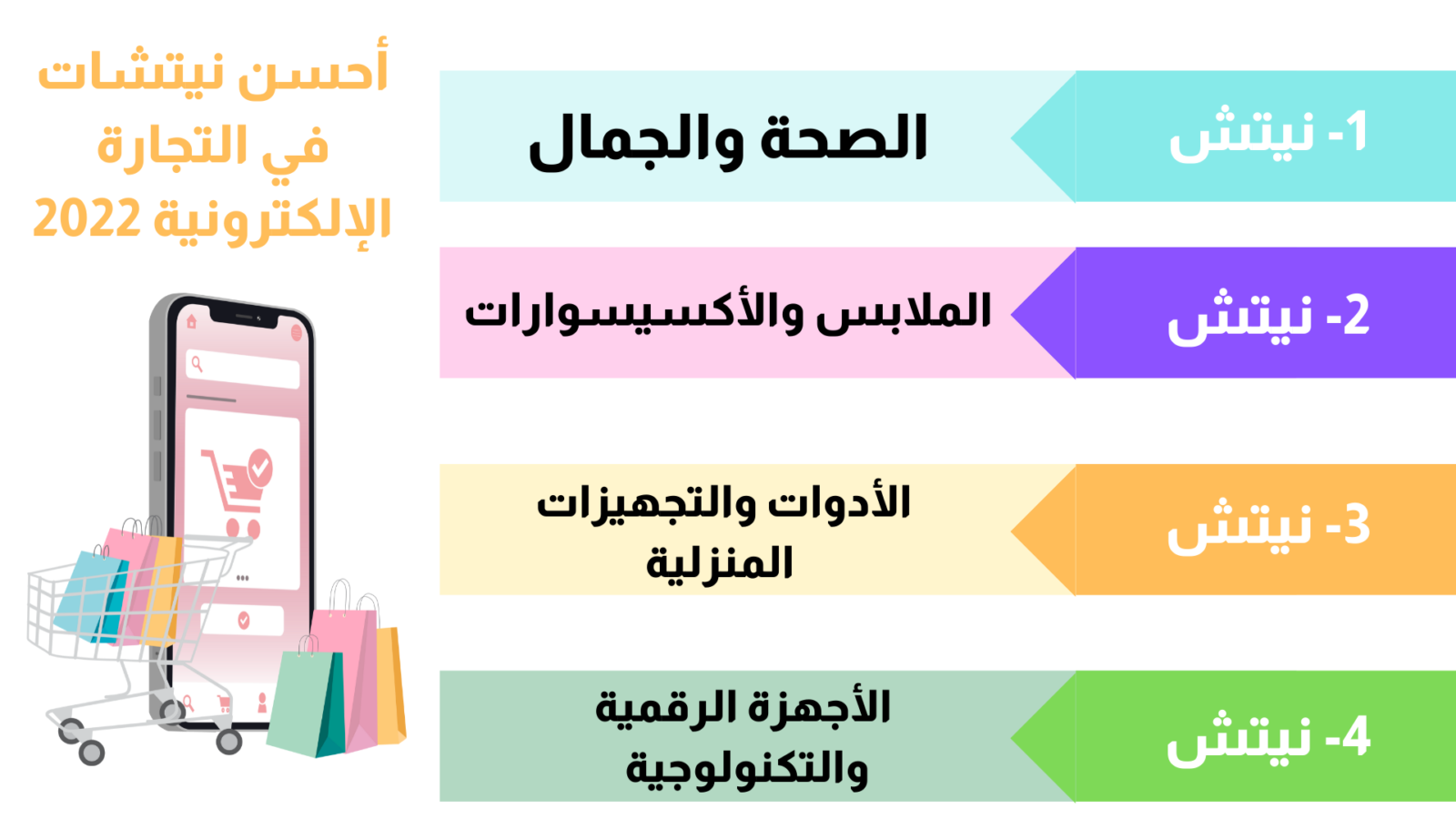 أحسن نيتشات في التجارة الإلكترونية 2022

1- نيتش
الصحة والجمال

2- نيتش
الملابس والأكسيسوارات

3- نيتش
الأدوات والتجهيزات المنزلية

4- نيتش
الأجهزة الرقمية والتكنولوجية